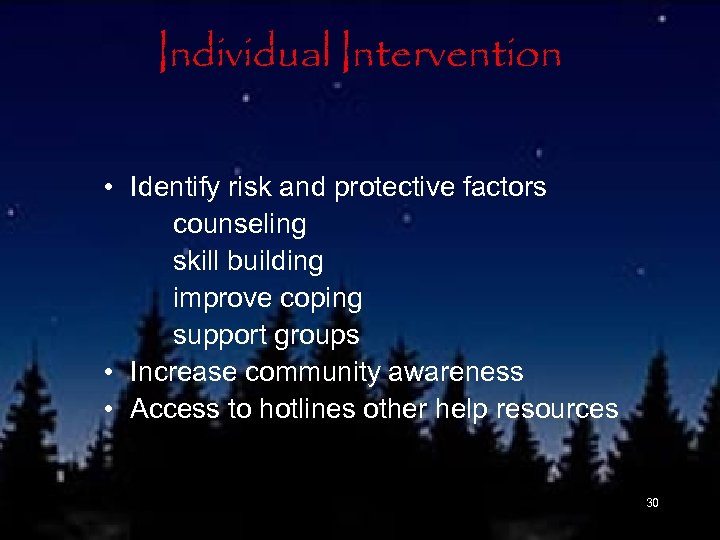 Individual Intervention

• Identify risk and protective factors
counseling
skill building
improve coping
support groups
• Increase community awareness
• Access to hotlines other help resources

30